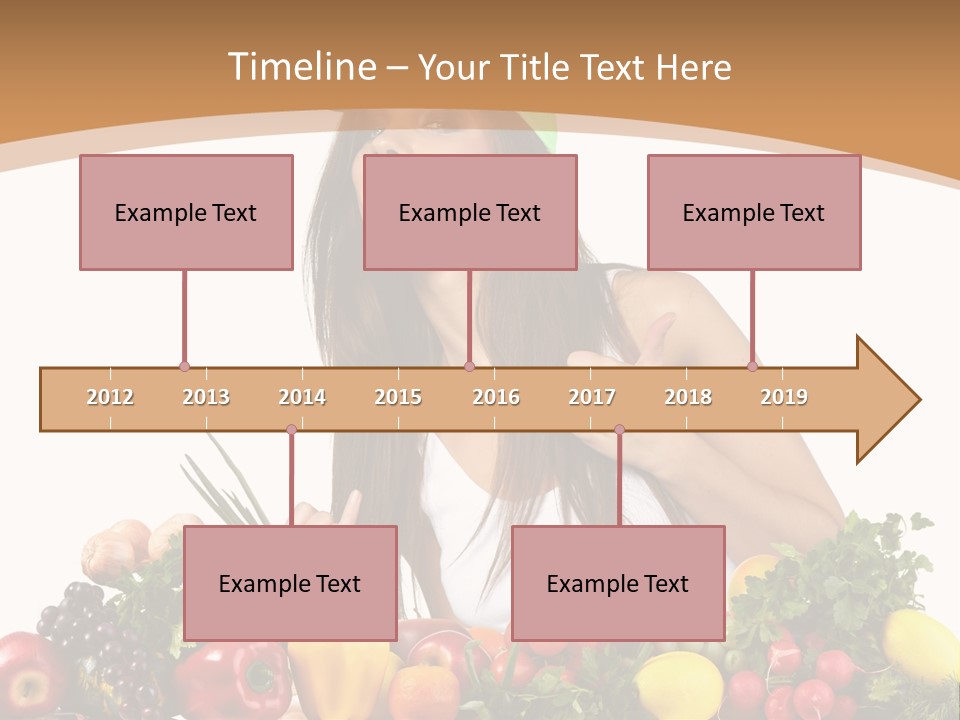 Timeline – Your Title Text Here

Example Text

Example Text

Example Text

2012 2013 2014 2015 2016 2017 2018 2019

Example Text

Example Text